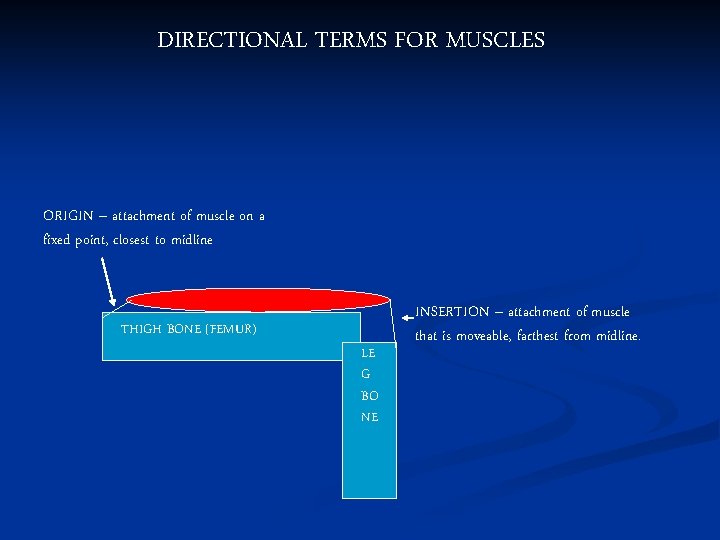 DIRECTIONAL TERMS FOR MUSCLES

ORIGIN – attachment of muscle on a fixed point, closest to midline

THIGH BONE (FEMUR)

INSERTION – attachment of muscle that is moveable, farthest from midline.

LE
G
BO
NE